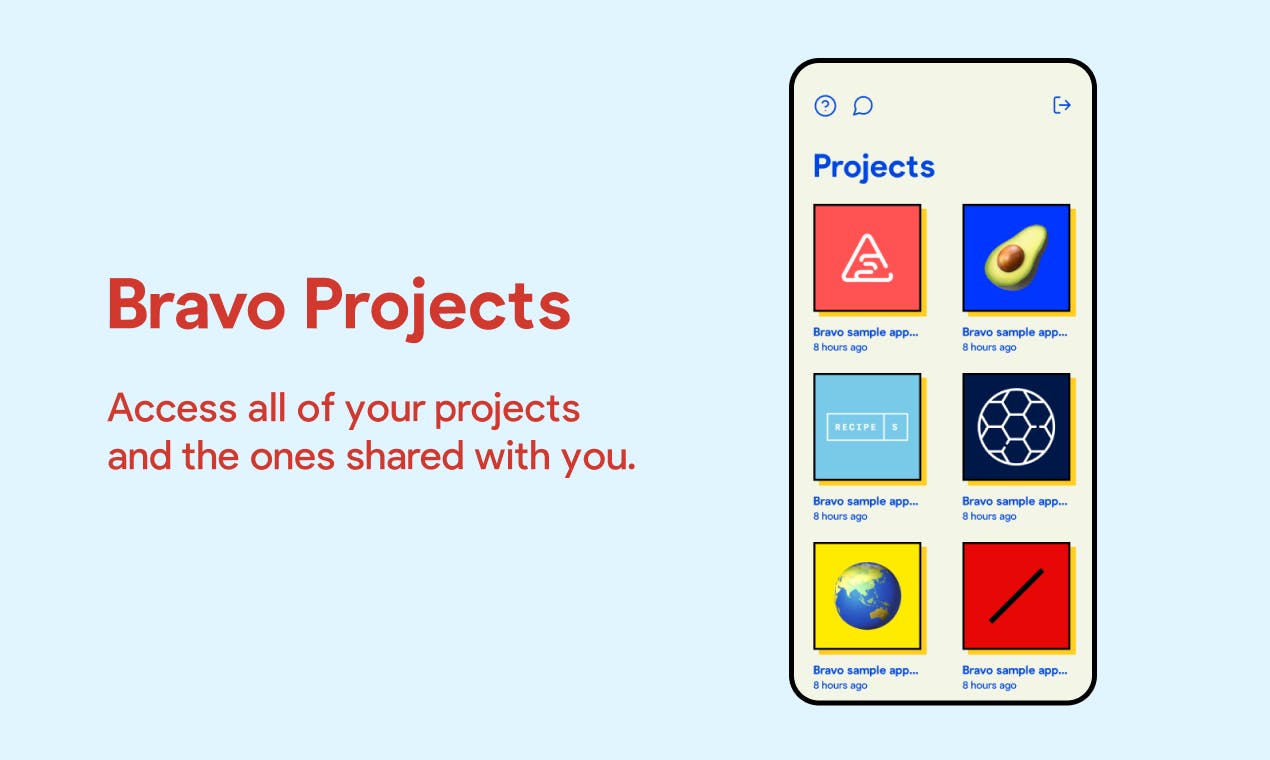 Bravo Projects

Access all of your projects and the ones shared with you.

Projects

Bravo sample app...
8 hours ago

Bravo sample app...
8 hours ago

RECIPE S

Bravo sample app...
8 hours ago

Bravo sample app...
8 hours ago

Bravo sample app...
8 hours ago

Bravo sample app...
8 hours ago